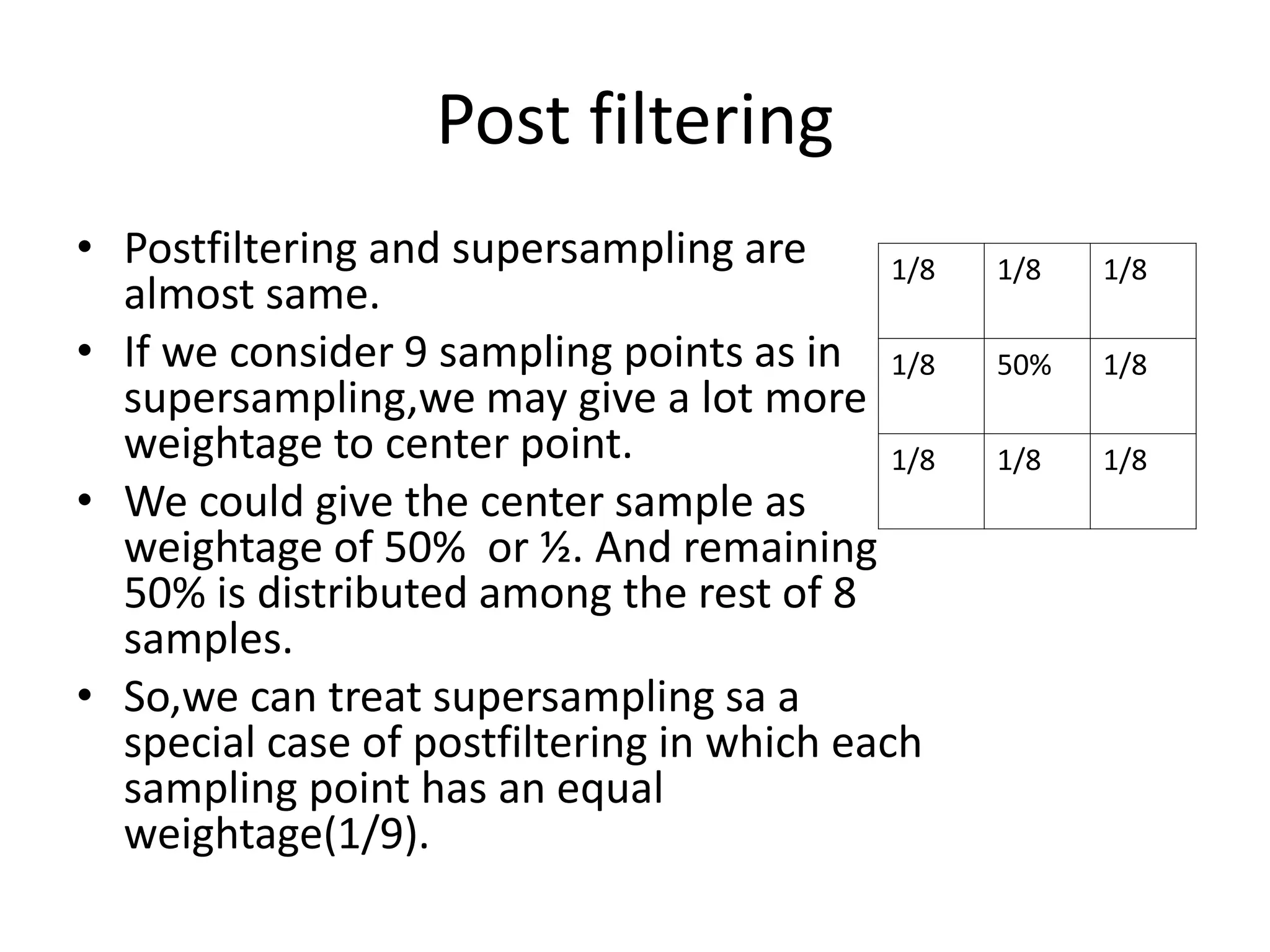 Post filtering

• Postfiltering and supersampling are almost same.
• If we consider 9 sampling points as in supersampling,we may give a lot more weightage to center point.
• We could give the center sample as weightage of 50%  or ½. And remaining 50% is distributed among the rest of 8 samples.
• So,we can treat supersampling sa a special case of postfiltering in which each sampling point has an equal weightage(1/9).

| 1/8 | 1/8 | 1/8 |
|---|---|---|
| 1/8 | 50% | 1/8 |
| 1/8 | 1/8 | 1/8 |